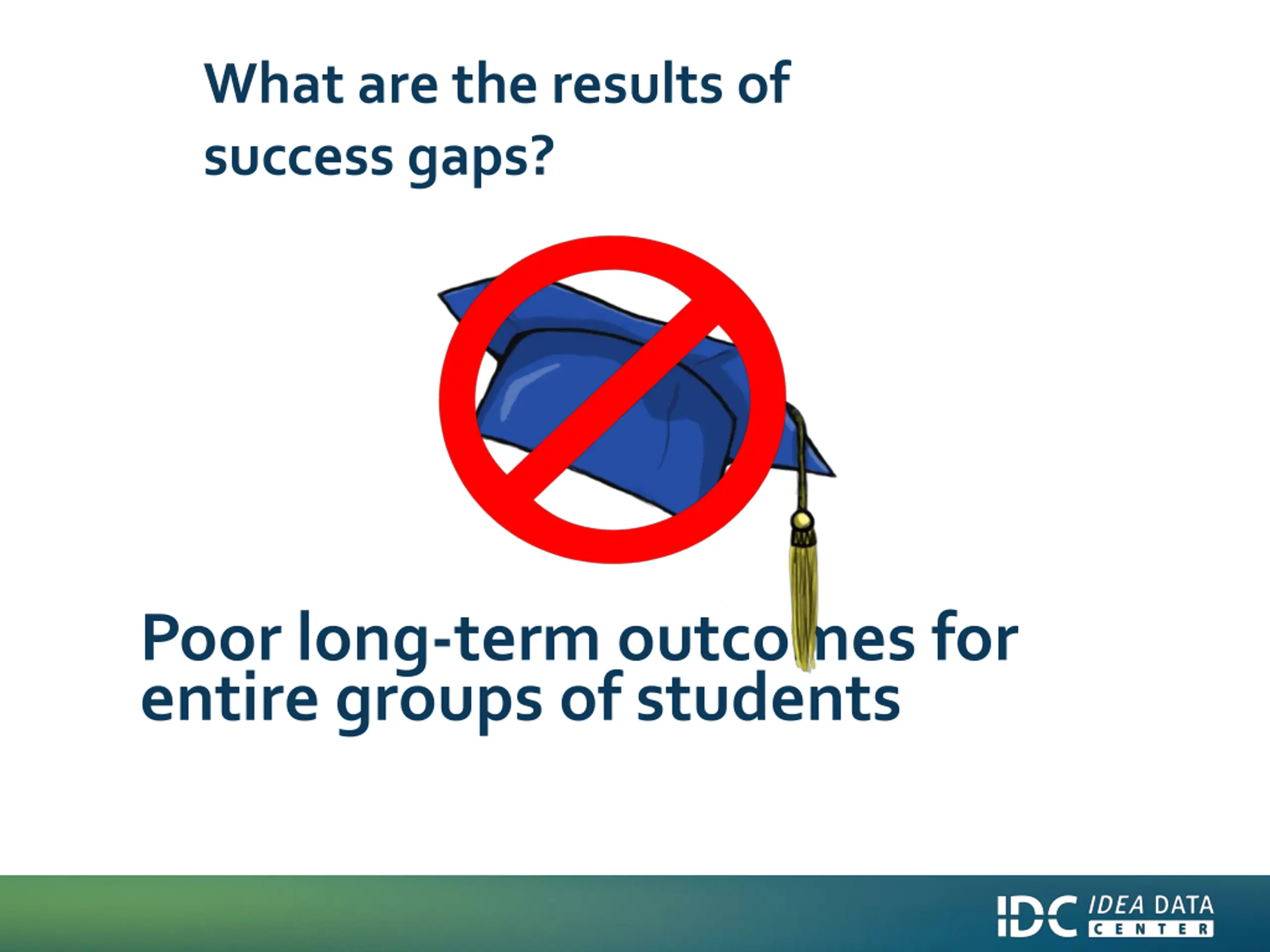 What are the results of success gaps?

Poor long-term outcomes for entire groups of students

IDC IDEA DATA CENTER